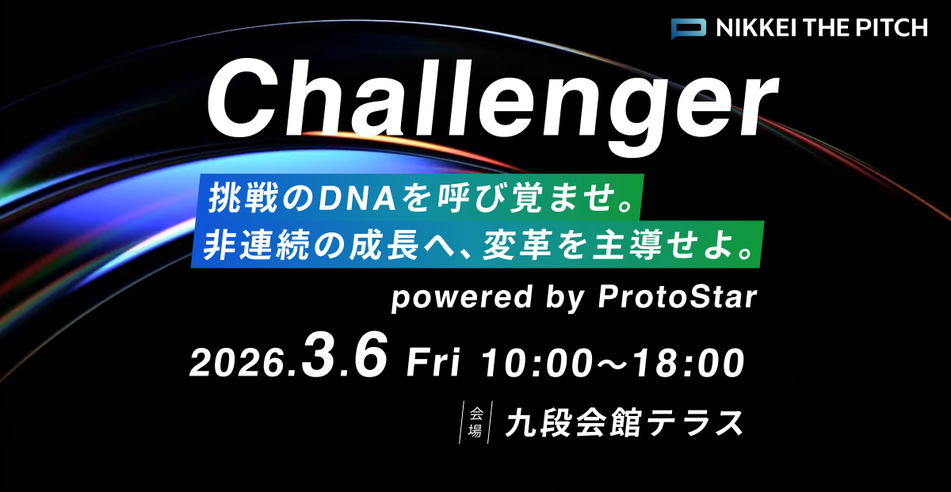 NIKKEI THE PITCH

Challenger

挑戦のDNAを呼び覚ませ。
非連続の成長へ、変革を主導せよ。

powered by ProtoStar

2026.3.6 Fri 10:00〜18:00

会場 九段会館テラス